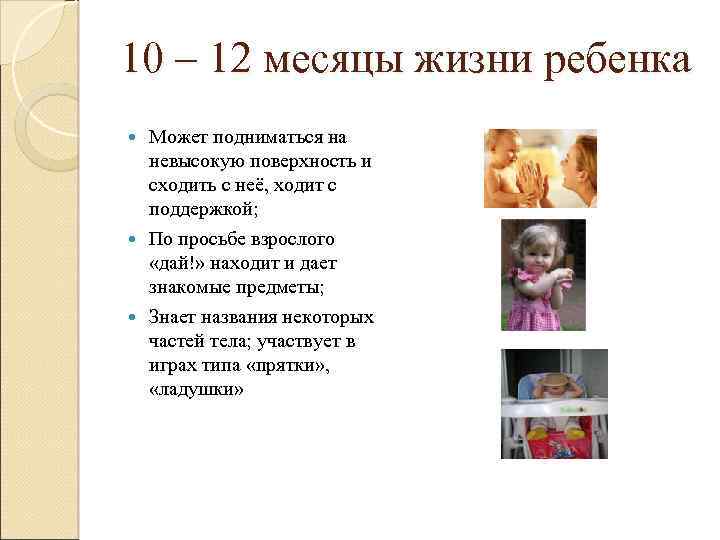 10 – 12 месяцы жизни ребенка

Может подниматься на невысокую поверхность и сходить с неё, ходит с поддержкой;

По просьбе взрослого «дай!» находит и дает знакомые предметы;

Знает названия некоторых частей тела; участвует в играх типа «прятки», «ладушки»